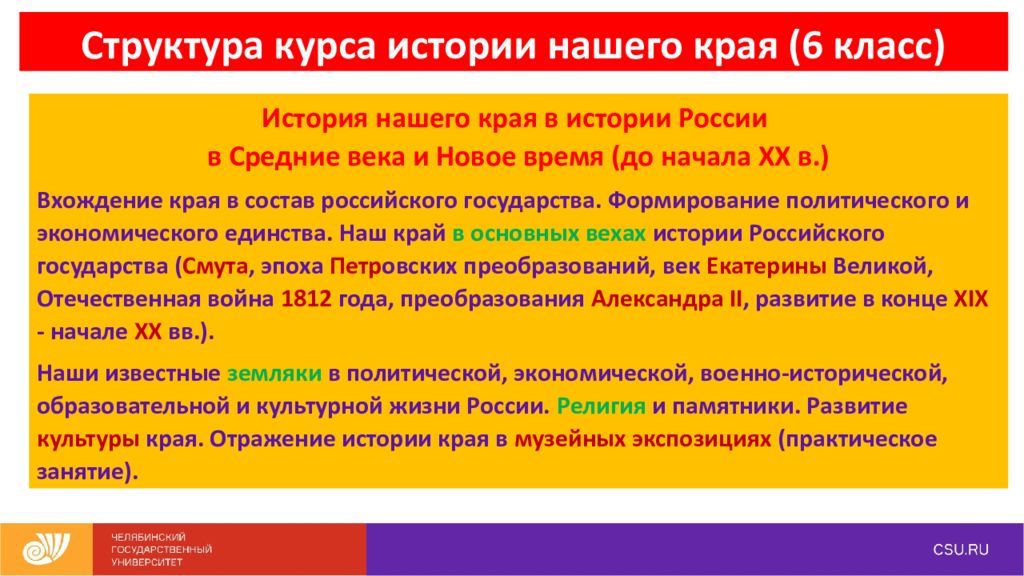 Структура курса истории нашего края (6 класс)

История нашего края в истории России
в Средние века и Новое время (до начала XX в.)

Вхождение края в состав российского государства. Формирование политического и экономического единства. Наш край в основных вехах истории Российского государства (Смута, эпоха Петровских преобразований, век Екатерины Великой, Отечественная война 1812 года, преобразования Александра II, развитие в конце XIX - начале XX вв.).

Наши известные земляки в политической, экономической, военно-исторической, образовательной и культурной жизни России. Религия и памятники. Развитие культуры края. Отражение истории края в музейных экспозициях (практическое занятие).

ЧЕЛЯБИНСКИЙ ГОСУДАРСТВЕННЫЙ УНИВЕРСИТЕТ

CSU.RU